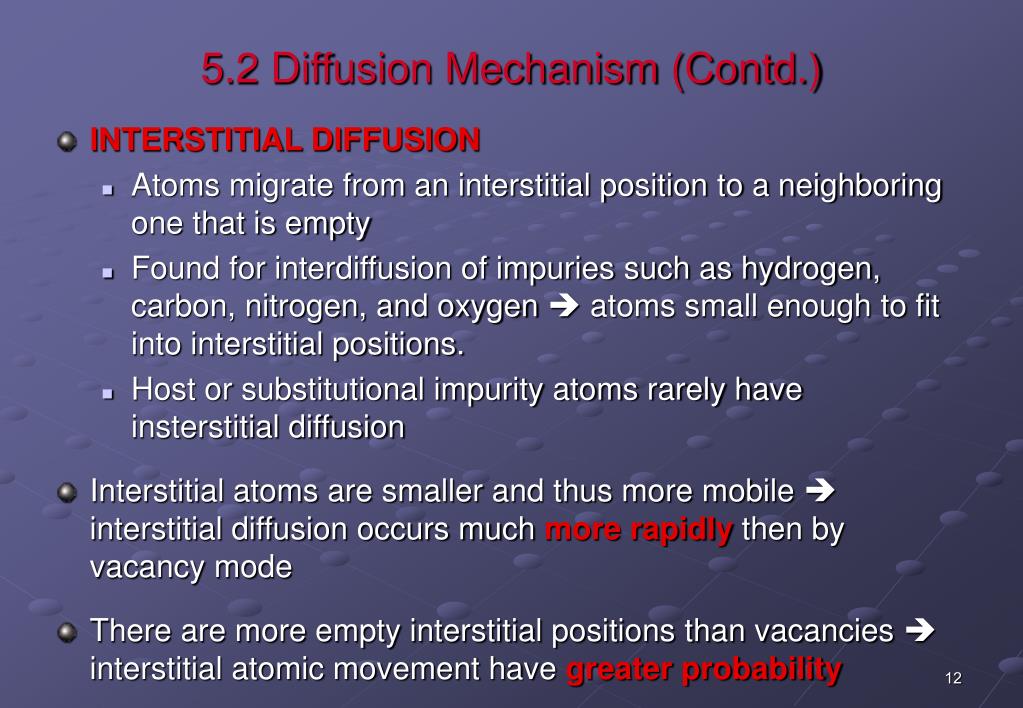 5.2 Diffusion Mechanism (Contd.)

INTERSTITIAL DIFFUSION

Atoms migrate from an interstitial position to a neighboring one that is empty

Found for interdiffusion of impuries such as hydrogen, carbon, nitrogen, and oxygen ➔ atoms small enough to fit into interstitial positions.

Host or substitutional impurity atoms rarely have insterstitial diffusion

Interstitial atoms are smaller and thus more mobile ➔ interstitial diffusion occurs much more rapidly then by vacancy mode

There are more empty interstitial positions than vacancies ➔ interstitial atomic movement have greater probability

12